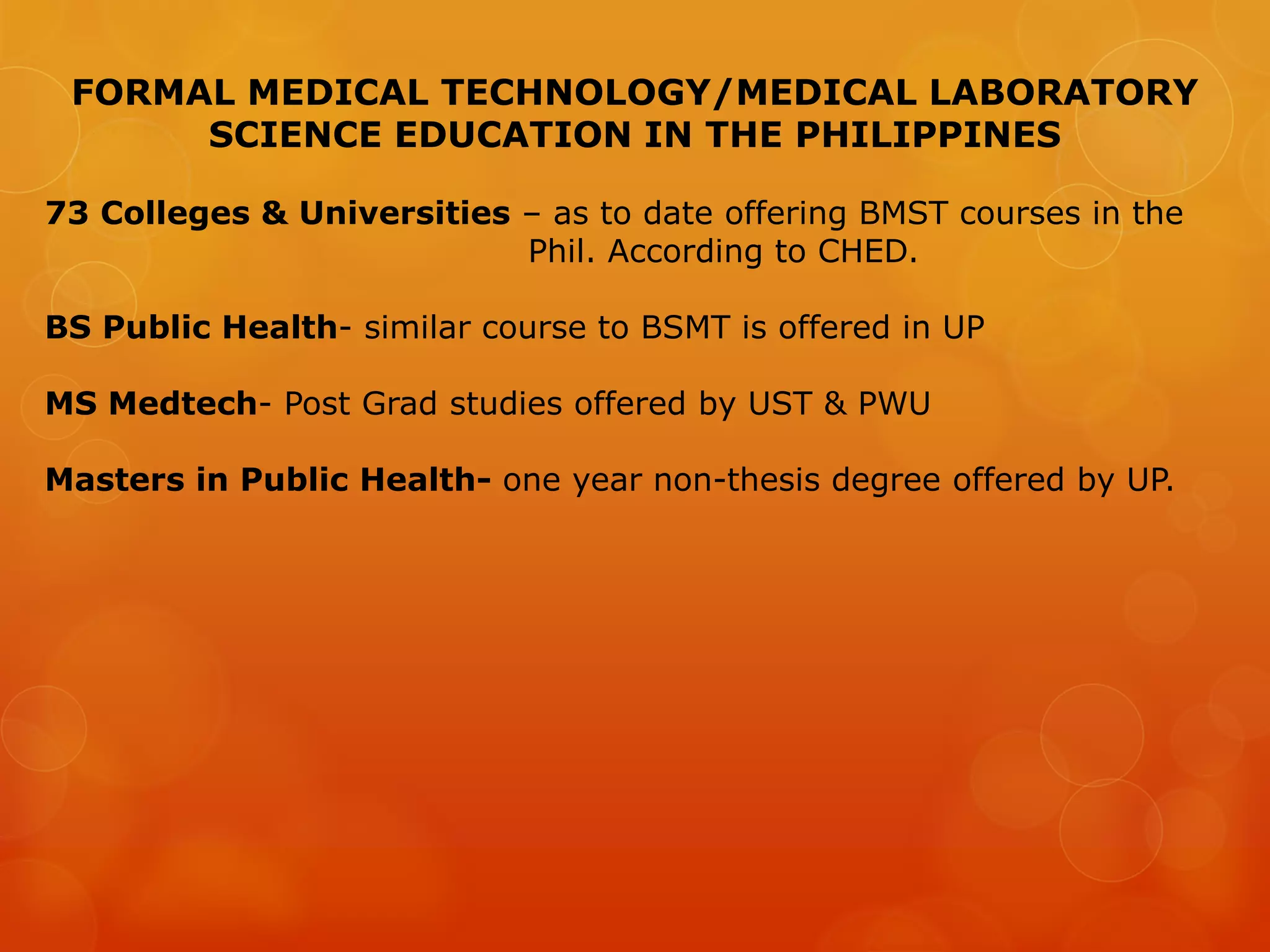 FORMAL MEDICAL TECHNOLOGY/MEDICAL LABORATORY SCIENCE EDUCATION IN THE PHILIPPINES

73 Colleges & Universities – as to date offering BMST courses in the Phil. According to CHED.

BS Public Health- similar course to BSMT is offered in UP

MS Medtech- Post Grad studies offered by UST & PWU

Masters in Public Health- one year non-thesis degree offered by UP.